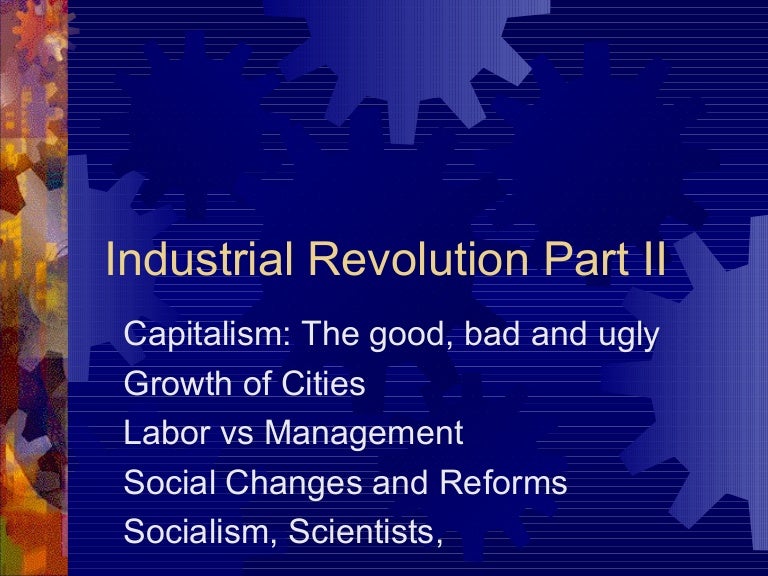 Industrial Revolution Part II

Capitalism: The good, bad and ugly
Growth of Cities
Labor vs Management
Social Changes and Reforms
Socialism, Scientists,